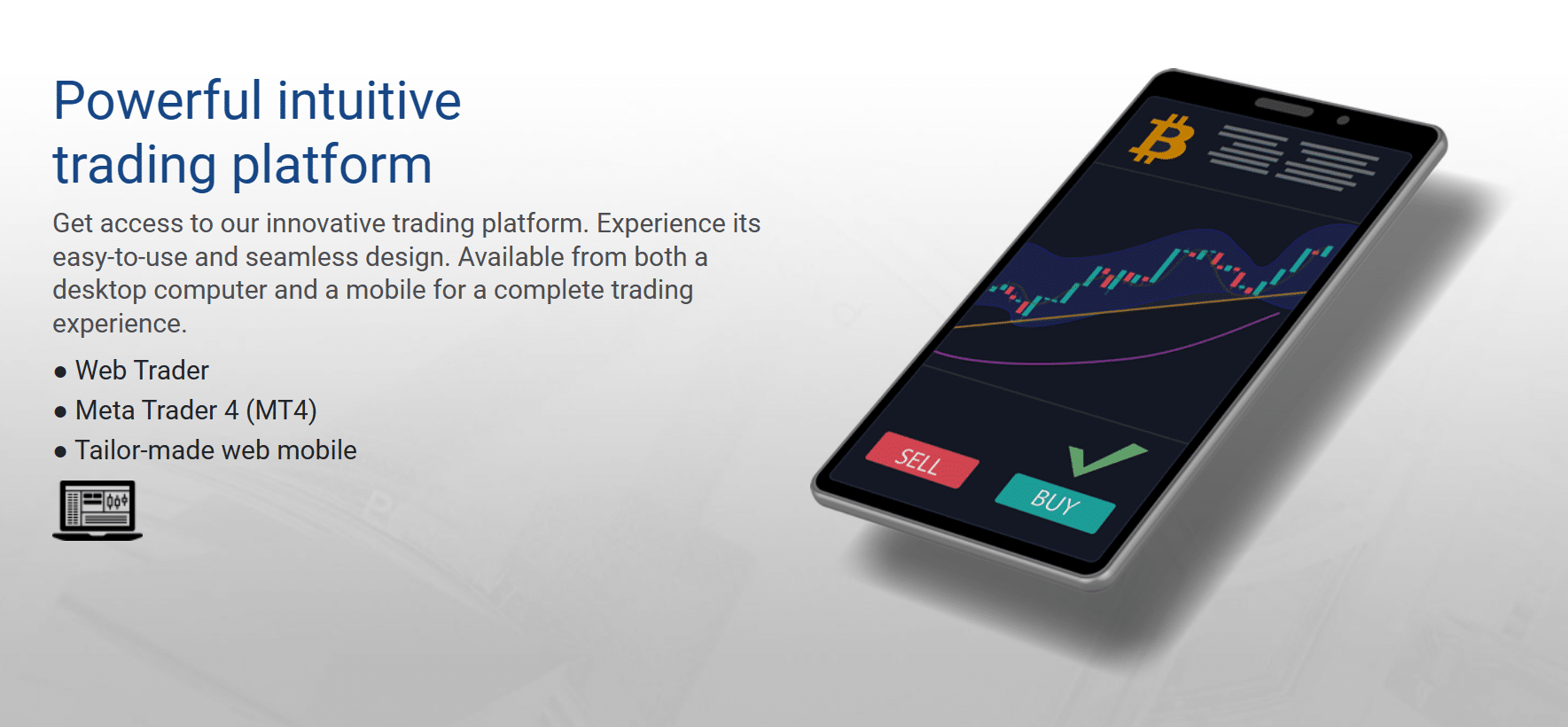 Powerful intuitive trading platform

Get access to our innovative trading platform. Experience its easy-to-use and seamless design. Available from both a desktop computer and a mobile for a complete trading experience.

● Web Trader
● Meta Trader 4 (MT4)
● Tailor-made web mobile

SELL
BUY